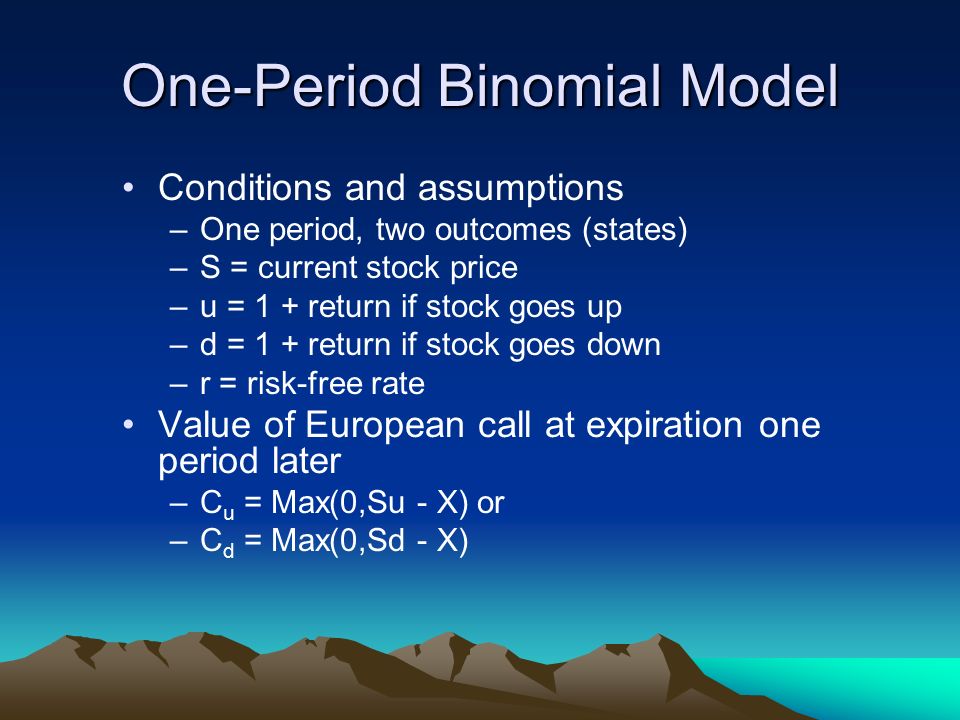 One-Period Binomial Model

• Conditions and assumptions
– One period, two outcomes (states)
– S = current stock price
– u = 1 + return if stock goes up
– d = 1 + return if stock goes down
– r = risk-free rate

• Value of European call at expiration one period later
– $C_u$ = Max(0,Su - X) or
– $C_d$ = Max(0,Sd - X)